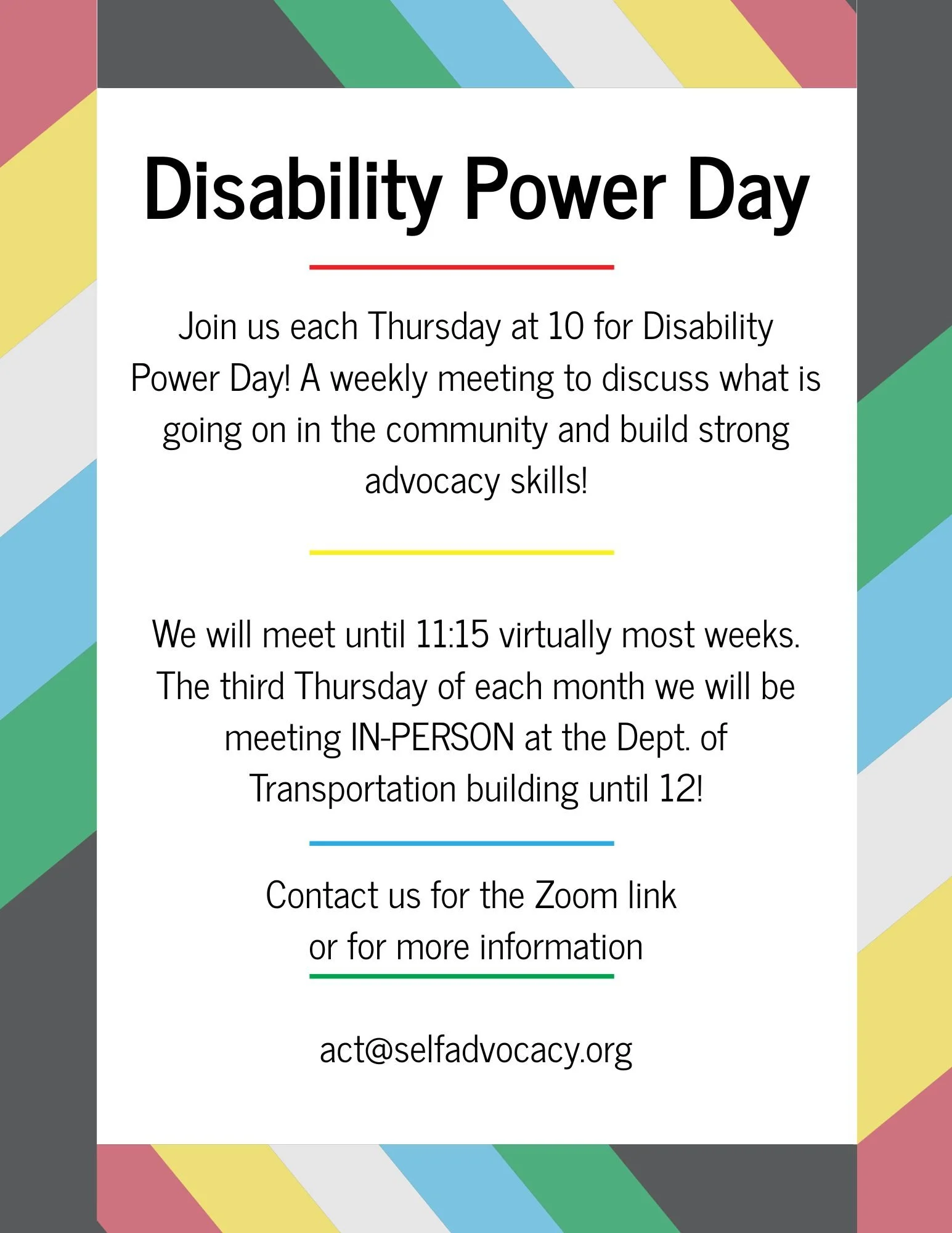 Disability Power Day

Join us each Thursday at 10 for Disability Power Day! A weekly meeting to discuss what is going on in the community and build strong advocacy skills!

We will meet until 11:15 virtually most weeks. The third Thursday of each month we will be meeting IN-PERSON at the Dept. of Transportation building until 12!

Contact us for the Zoom link or for more information

act@selfadvocacy.org